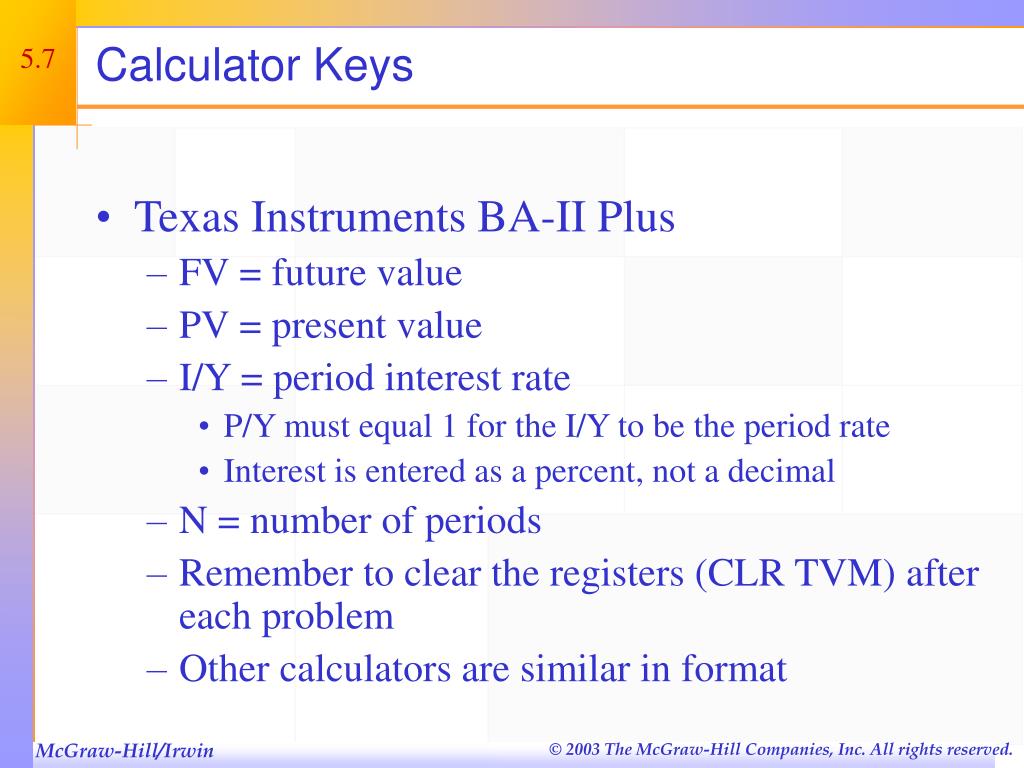 5.7

Calculator Keys

• Texas Instruments BA-II Plus
– FV = future value
– PV = present value
– I/Y = period interest rate
• P/Y must equal 1 for the I/Y to be the period rate
• Interest is entered as a percent, not a decimal
– N = number of periods
– Remember to clear the registers (CLR TVM) after each problem
– Other calculators are similar in format

McGraw-Hill/Irwin

© 2003 The McGraw-Hill Companies, Inc. All rights reserved.